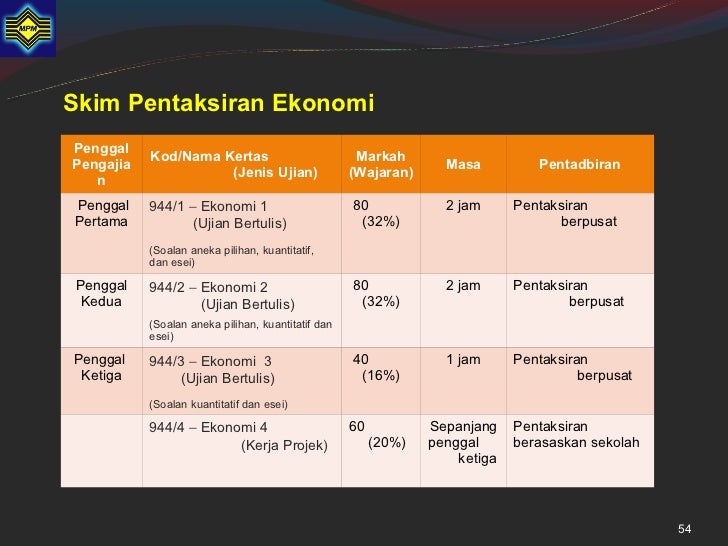 MPM

Skim Pentaksiran Ekonomi

| Penggal Pengajian | Kod/Nama Kertas (Jenis Ujian) | Markah (Wajaran) | Masa | Pentadbiran |
|---|---|---|---|---|
| Penggal Pertama | 944/1 – Ekonomi 1 (Ujian Bertulis) (Soalan aneka pilihan, kuantitatif, dan esei) | 80 (32%) | 2 jam | Pentaksiran berpusat |
| Penggal Kedua | 944/2 – Ekonomi 2 (Ujian Bertulis) (Soalan aneka pilihan, kuantitatif dan esei) | 80 (32%) | 2 jam | Pentaksiran berpusat |
| Penggal Ketiga | 944/3 – Ekonomi 3 (Ujian Bertulis) (Soalan kuantitatif dan esei) | 40 (16%) | 1 jam | Pentaksiran berpusat |
| | 944/4 – Ekonomi 4 (Kerja Projek) | 60 (20%) | Sepanjang penggal ketiga | Pentaksiran berasaskan sekolah |

54